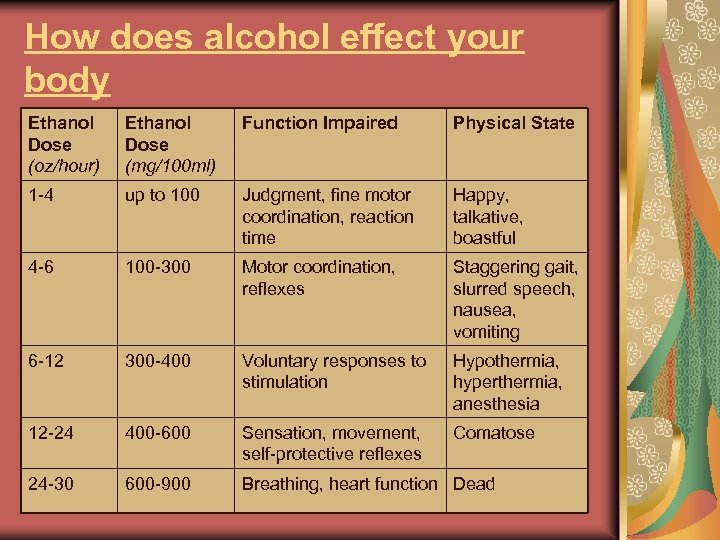 How does alcohol effect your body

| Ethanol Dose (oz/hour) | Ethanol Dose (mg/100ml) | Function Impaired | Physical State |
|---|---|---|---|
| 1-4 | up to 100 | Judgment, fine motor coordination, reaction time | Happy, talkative, boastful |
| 4-6 | 100-300 | Motor coordination, reflexes | Staggering gait, slurred speech, nausea, vomiting |
| 6-12 | 300-400 | Voluntary responses to stimulation | Hypothermia, hyperthermia, anesthesia |
| 12-24 | 400-600 | Sensation, movement, self-protective reflexes | Comatose |
| 24-30 | 600-900 | Breathing, heart function | Dead |